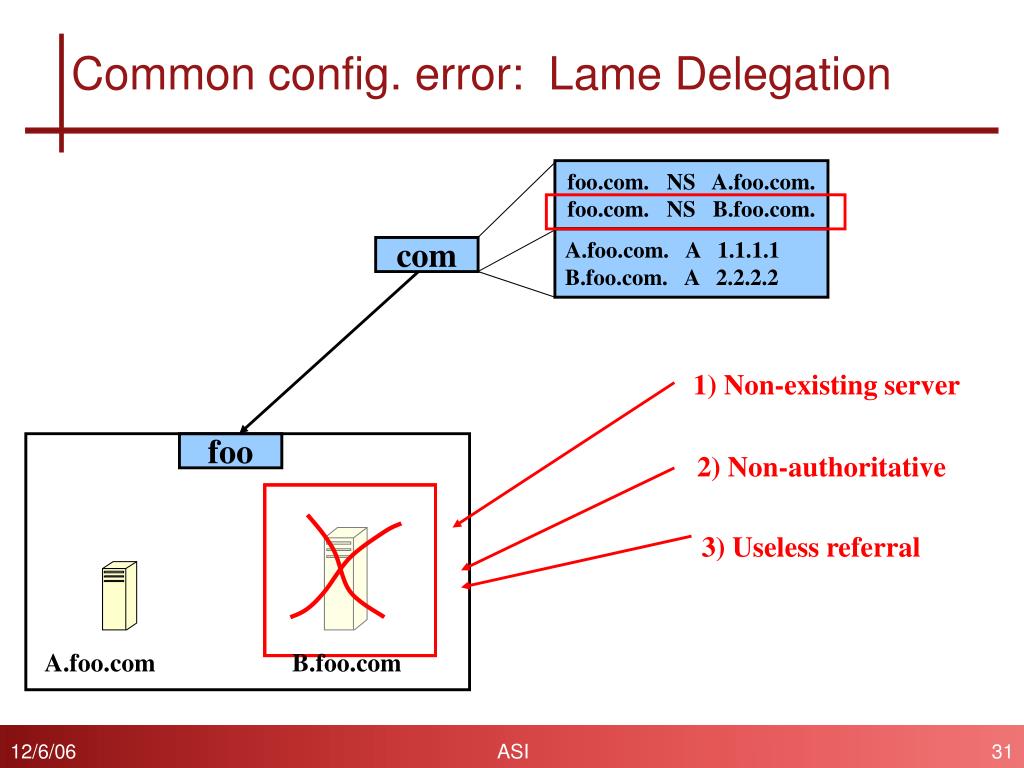 Common config. error: Lame Delegation

com

foo.com. NS A.foo.com.
foo.com. NS B.foo.com.

A.foo.com. A 1.1.1.1
B.foo.com. A 2.2.2.2

1) Non-existing server

2) Non-authoritative

3) Useless referral

foo

A.foo.com

B.foo.com

12/6/06

ASI

31